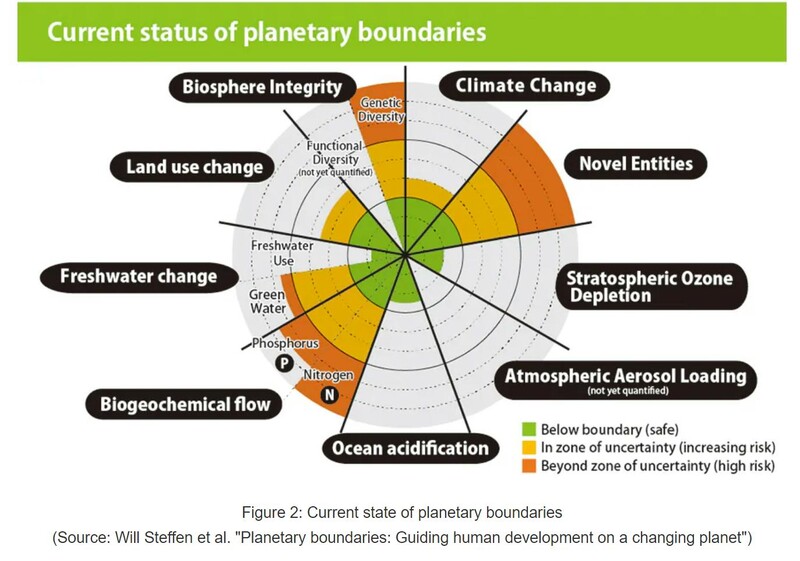 Current status of planetary boundaries

Biosphere Integrity

Genetic Diversity

Functional Diversity
(not yet quantified)

Climate Change

Novel Entities

Land use change

Freshwater Use

Freshwater change

Green Water

Stratospheric Ozone Depletion

Phosphorus

P

Nitrogen

N

Atmospheric Aerosol Loading
(not yet quantified)

Biogeochemical flow

Ocean acidification

Below boundary (safe)
In zone of uncertainty (increasing risk)
Beyond zone of uncertainty (high risk)

Figure 2: Current state of planetary boundaries
(Source: Will Steffen et al. "Planetary boundaries: Guiding human development on a changing planet")